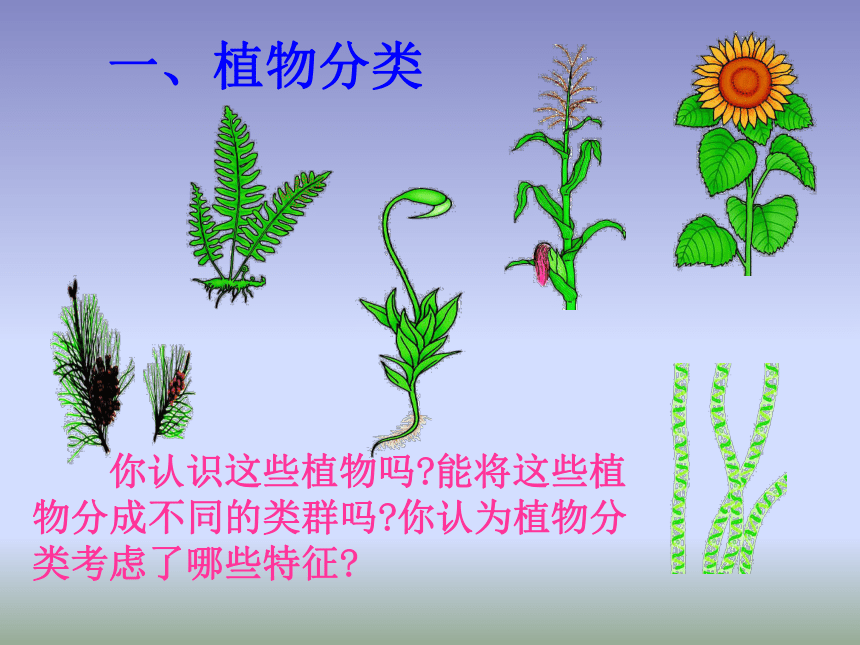 一、植物分类

你认识这些植物吗?能将这些植物分成不同的类群吗?你认为植物分类考虑了哪些特征?